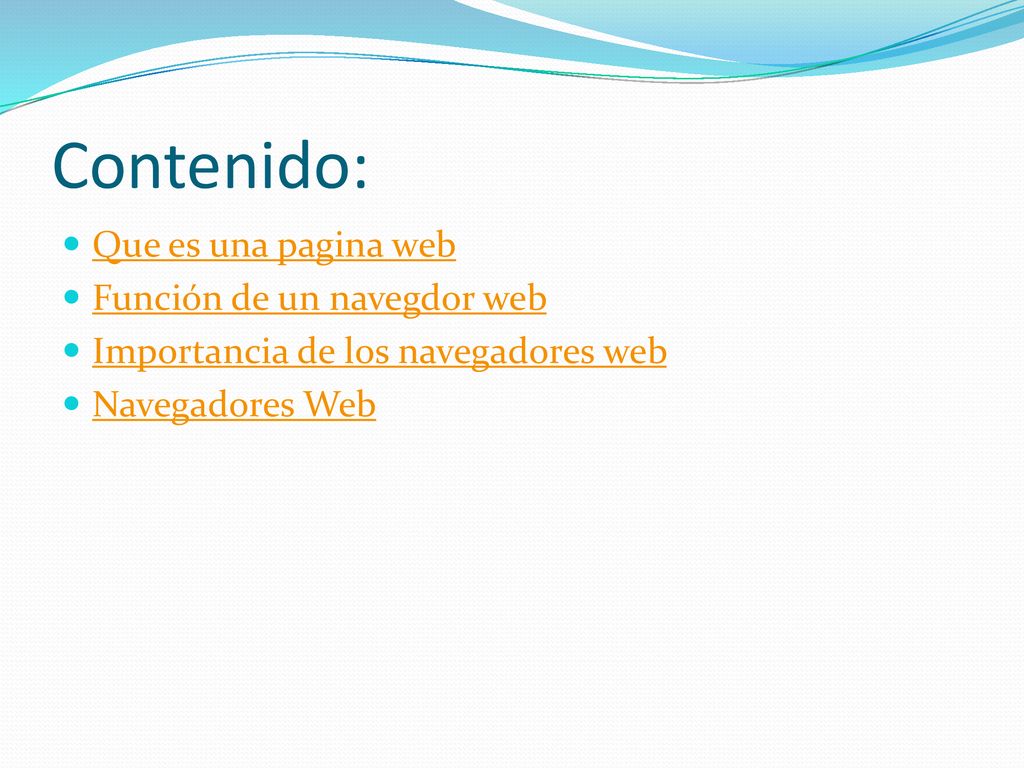 Contenido:

- Que es una pagina web
- Función de un navegdor web
- Importancia de los navegadores web
- Navegadores Web